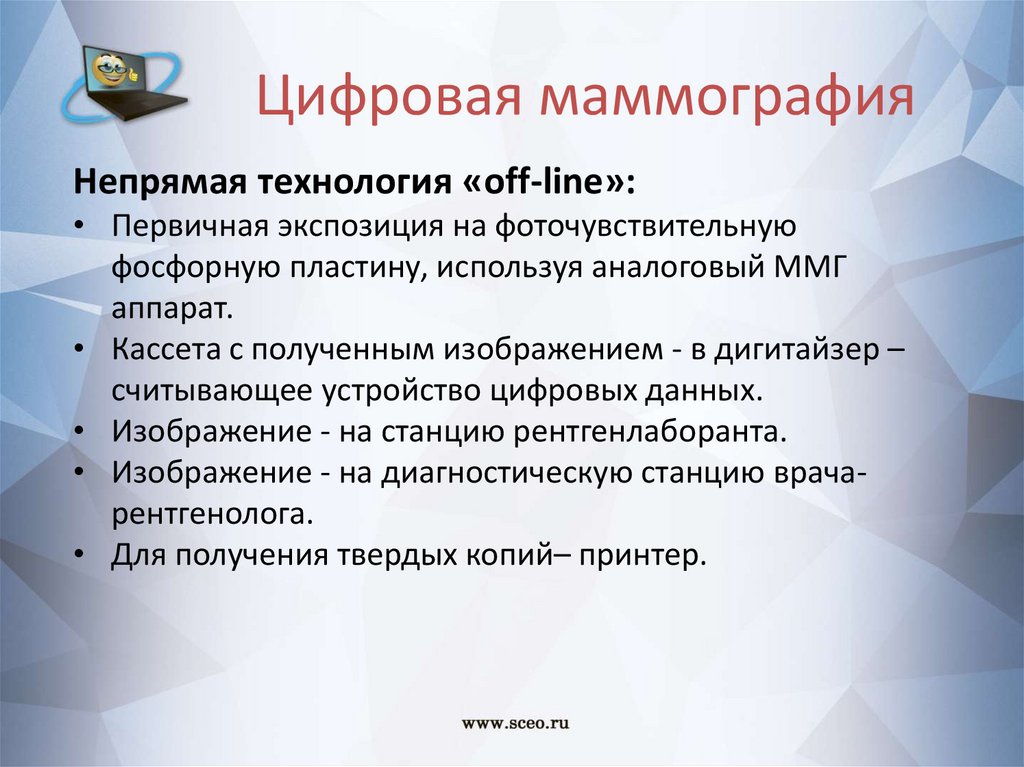 Цифровая маммография

Непрямая технология «off-line»:

• Первичная экспозиция на фоточувствительную фосфорную пластину, используя аналоговый ММГ аппарат.
• Кассета с полученным изображением - в дигитайзер – считывающее устройство цифровых данных.
• Изображение - на станцию рентгенлаборанта.
• Изображение - на диагностическую станцию врача-рентгенолога.
• Для получения твердых копий– принтер.

www.sceo.ru